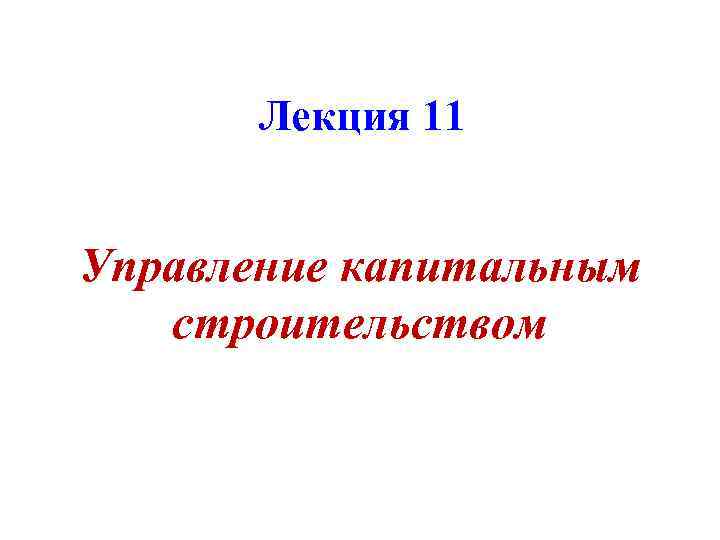 Лекция 11

Управление капитальным строительством